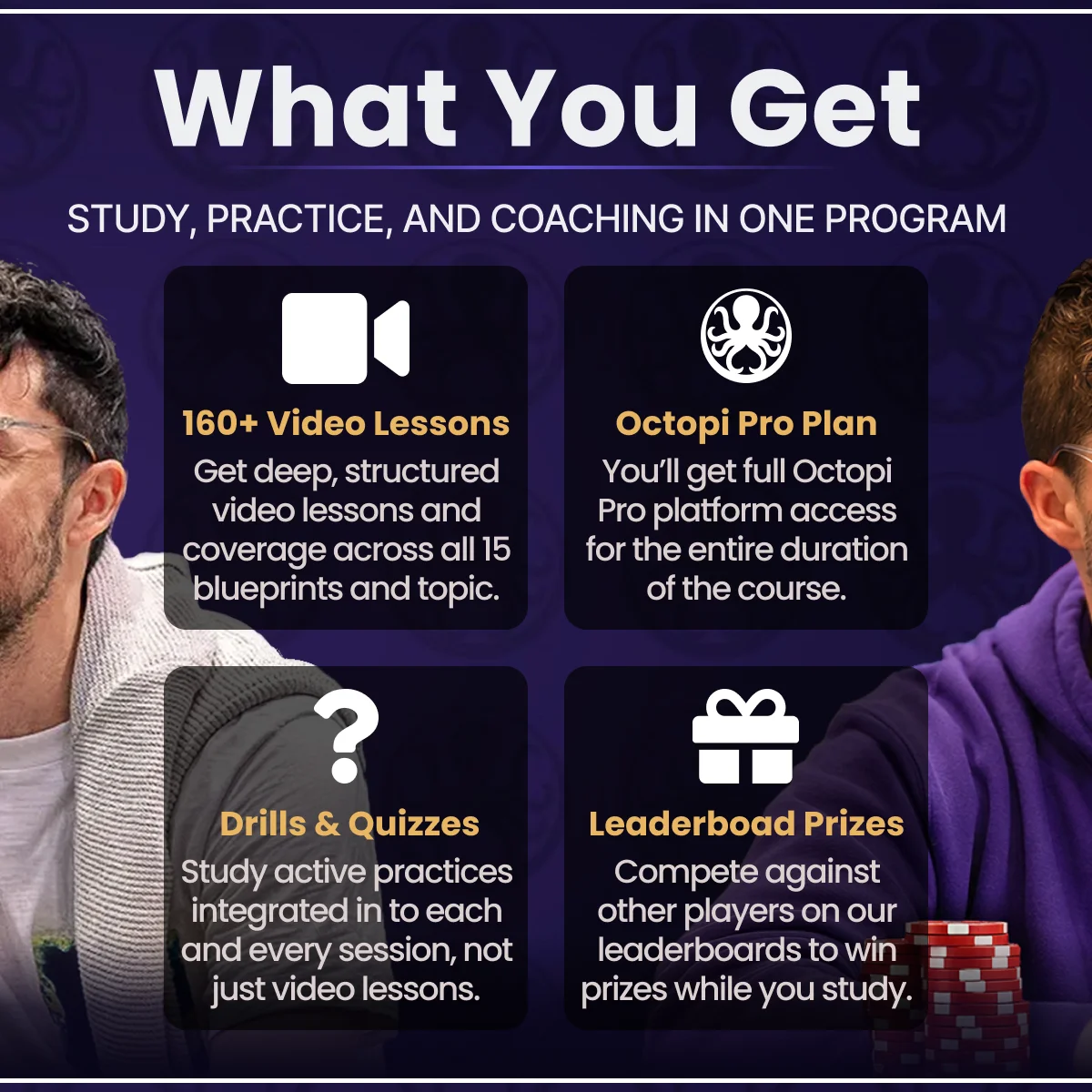 What You Get

STUDY, PRACTICE, AND COACHING IN ONE PROGRAM

160+ Video Lessons

Get deep, structured video lessons and coverage across all 15 blueprints and topic.

Octopi Pro Plan

You'll get full Octopi Pro platform access for the entire duration of the course.

Drills & Quizzes

Study active practices integrated in to each and every session, not just video lessons.

Leaderboad Prizes

Compete against other players on our leaderboards to win prizes while you study.